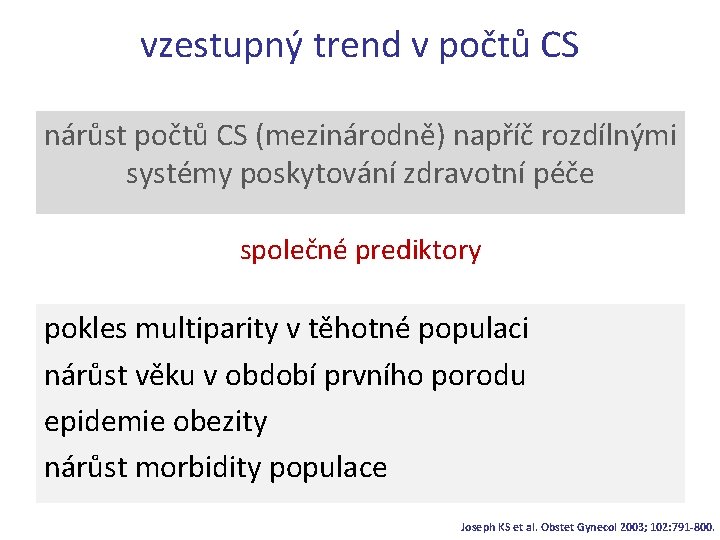 vzestupný trend v počtů CS

nárůst počtů CS (mezinárodně) napříč rozdílnými systémy poskytování zdravotní péče

společné prediktory

pokles multiparity v těhotné populaci
nárůst věku v období prvního porodu
epidemie obezity
nárůst morbidity populace

Joseph KS et al. Obstet Gynecol 2003; 102:791-800.